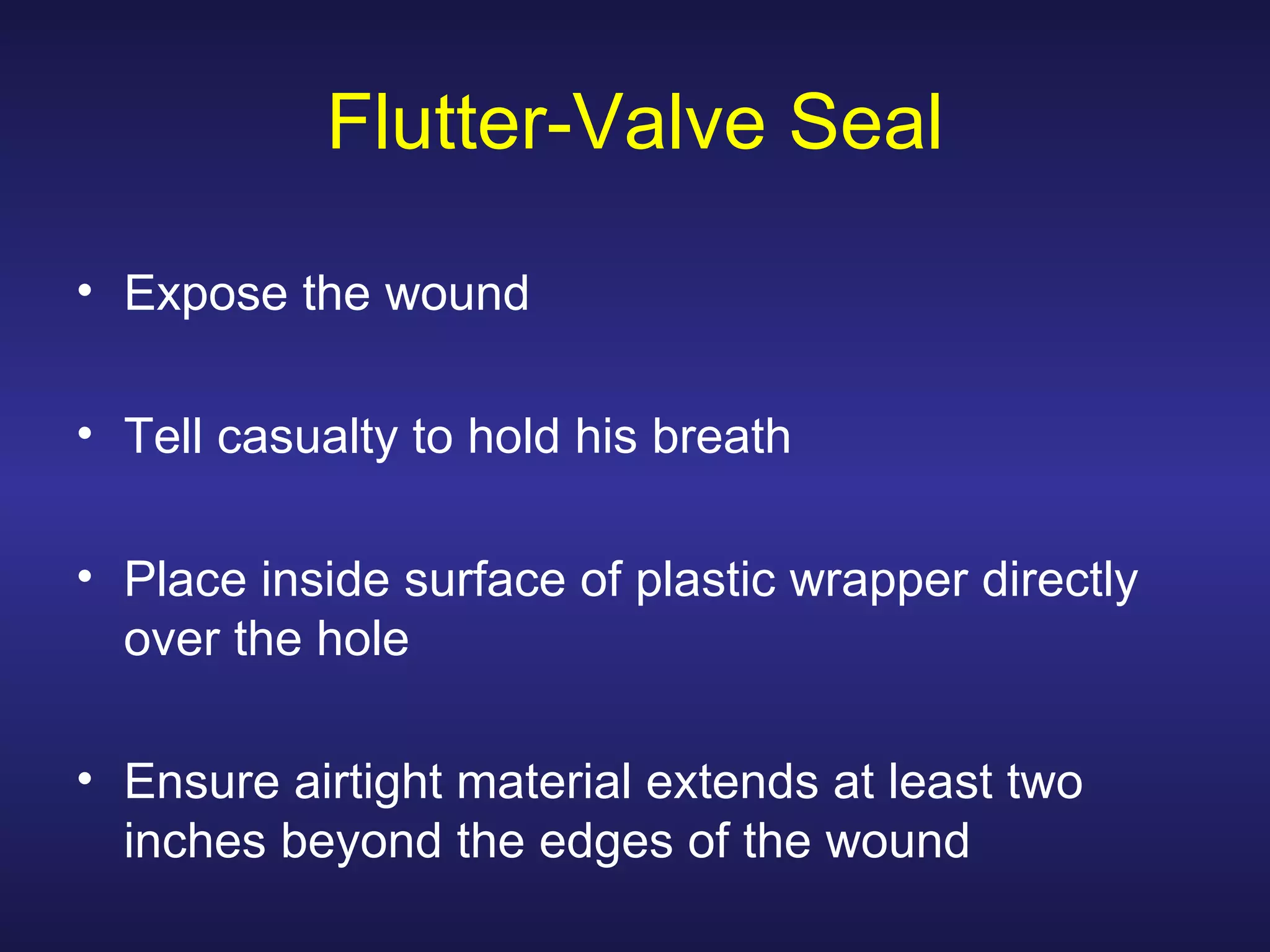 Flutter-Valve Seal

• Expose the wound

• Tell casualty to hold his breath

• Place inside surface of plastic wrapper directly over the hole

• Ensure airtight material extends at least two inches beyond the edges of the wound